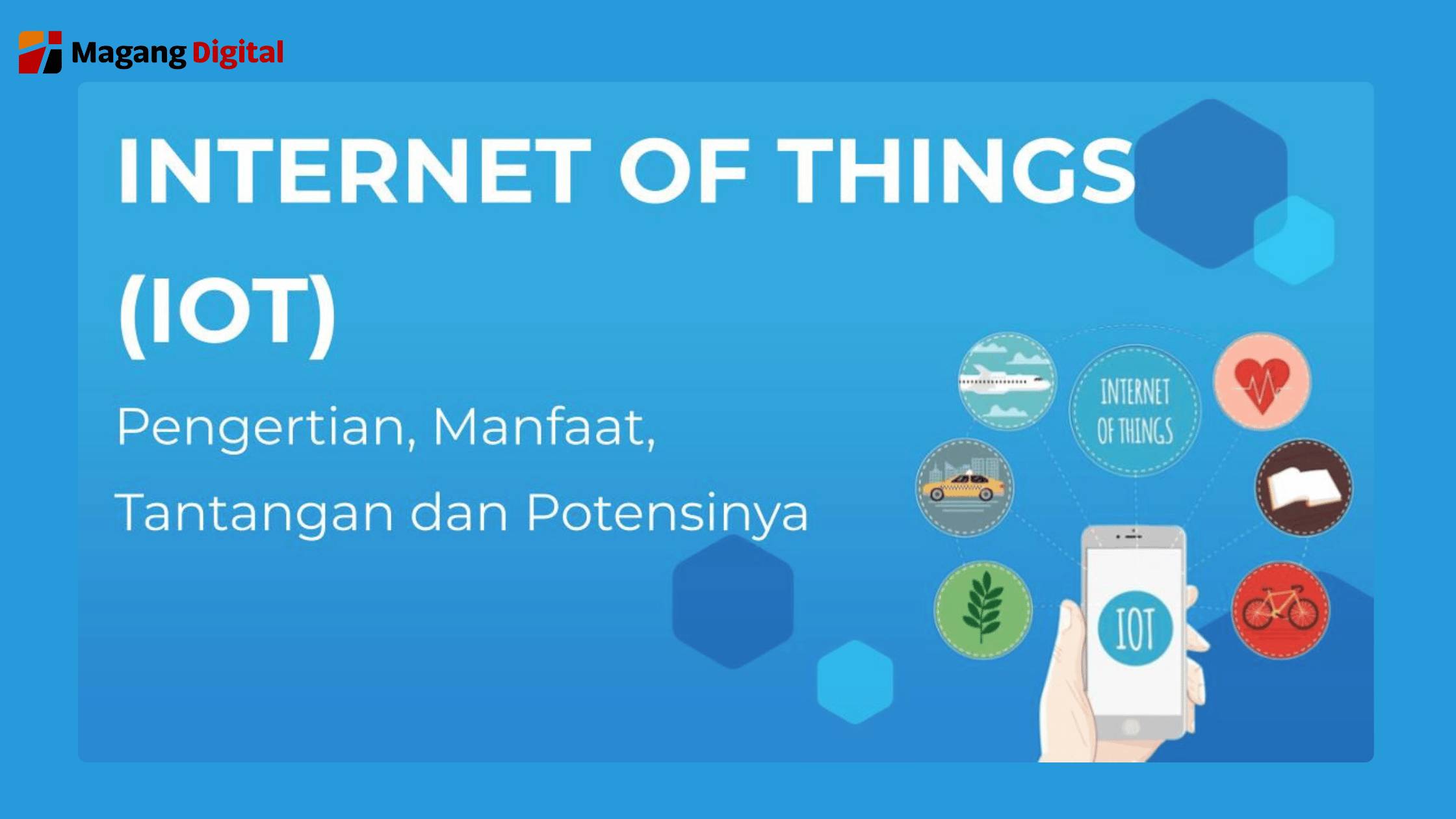 Magang Digital

INTERNET OF THINGS (IOT)

Pengertian, Manfaat, Tantangan dan Potensinya

INTERNET OF THINGS

IOT